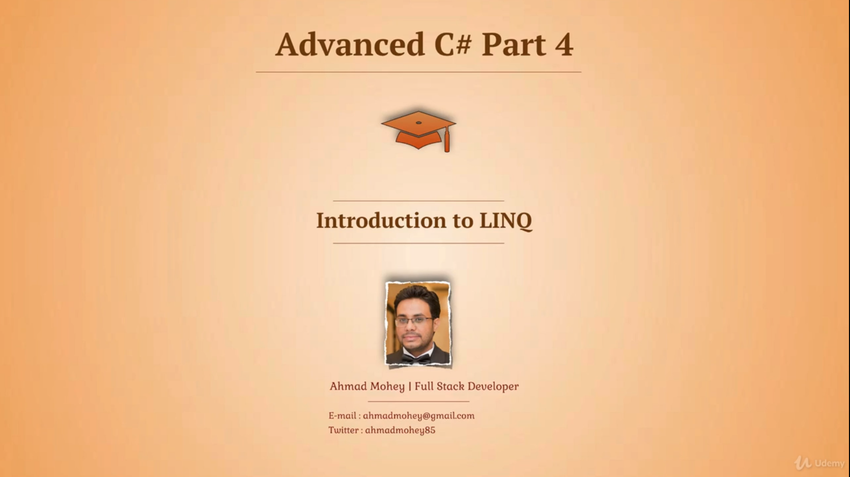 Advanced C# Part 4

Introduction to LINQ

Ahmad Mohey | Full Stack Developer

E-mail : ahmadmohey@gmail.com
Twitter : ahmadmohey85

Udemy